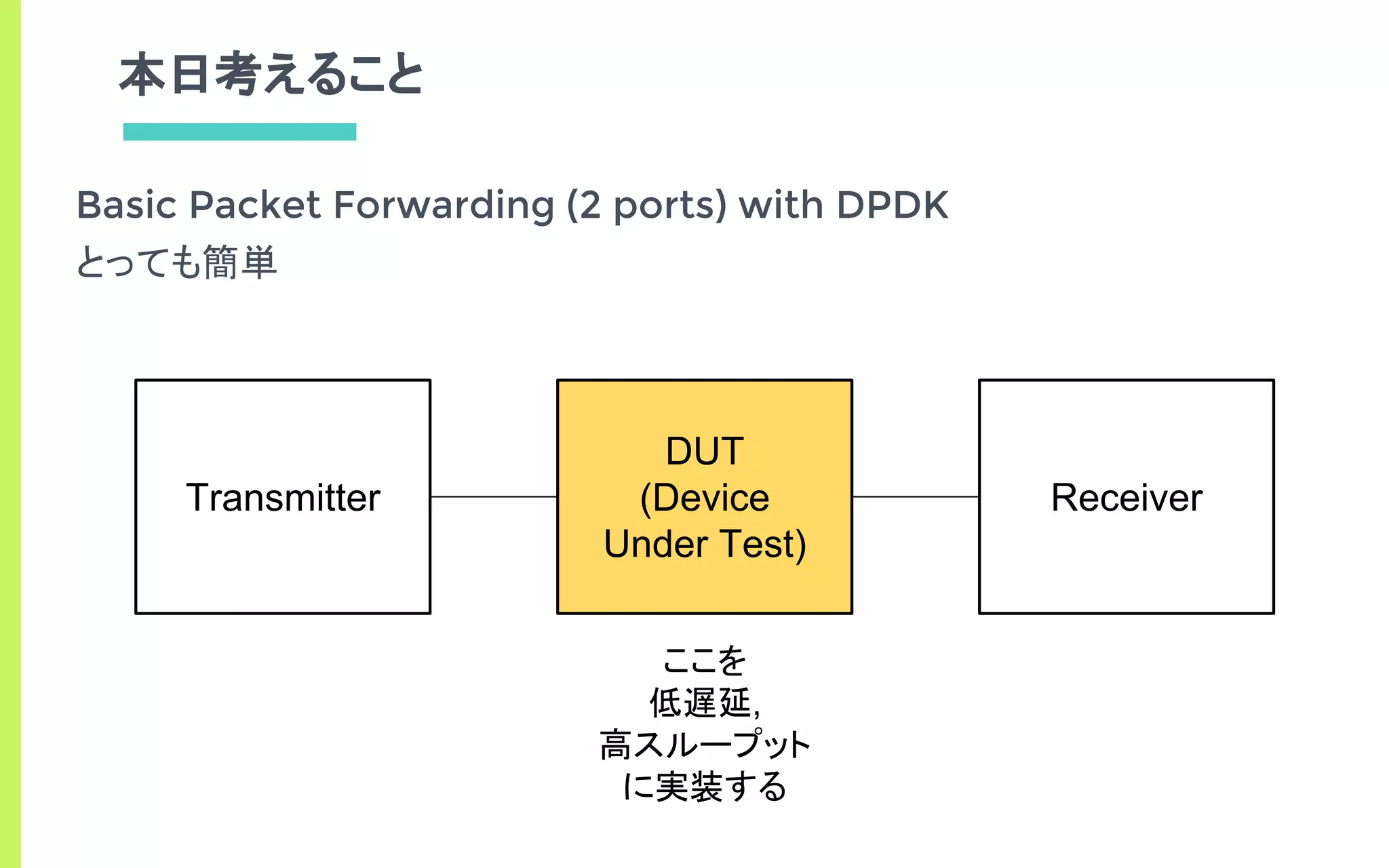 本日考えること

Basic Packet Forwarding (2 ports) with DPDK
とっても簡単

Transmitter

DUT
(Device
Under Test)

Receiver

ここを
低遅延,
高スループット
に実装する